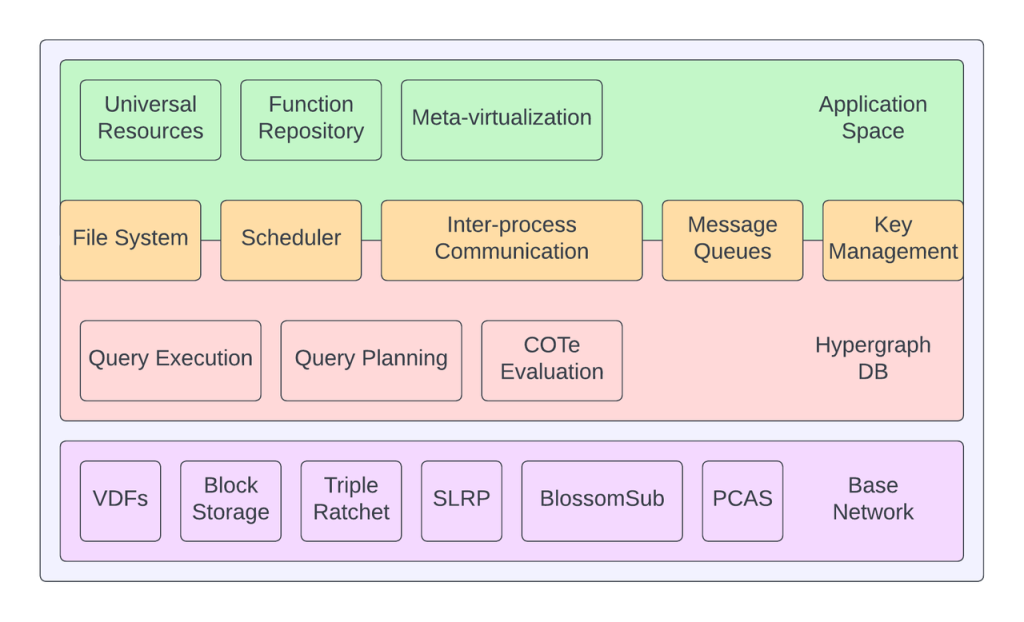 Universal Resources

Function Repository

Meta-virtualization

Application Space

File System

Scheduler

Inter-process Communication

Message Queues

Key Management

Query Execution

Query Planning

COTe Evaluation

Hypergraph DB

VDFs

Block Storage

Triple Ratchet

SLRP

BlossomSub

PCAS

Base Network